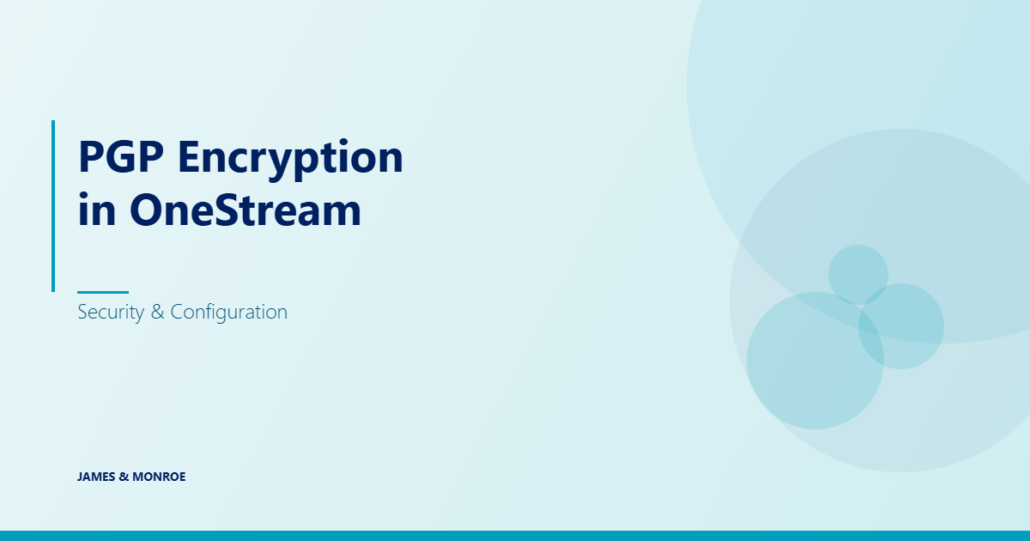 PGP Encryption in OneStream

Security & Configuration

JAMES & MONROE